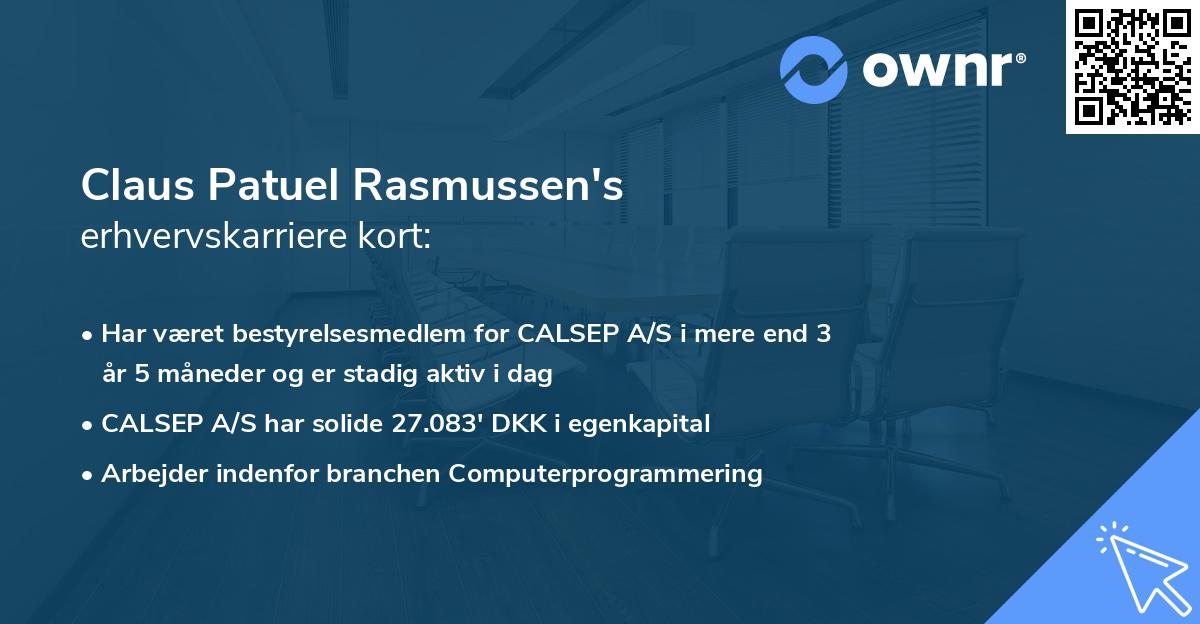 ownr®

Claus Patuel Rasmussen's
erhvervskarriere kort:

• Har været bestyrelsesmedlem for CALSEP A/S i mere end 3 år 5 måneder og er stadig aktiv i dag
• CALSEP A/S har solide 27.083' DKK i egenkapital
• Arbejder indenfor branchen Computerprogrammering